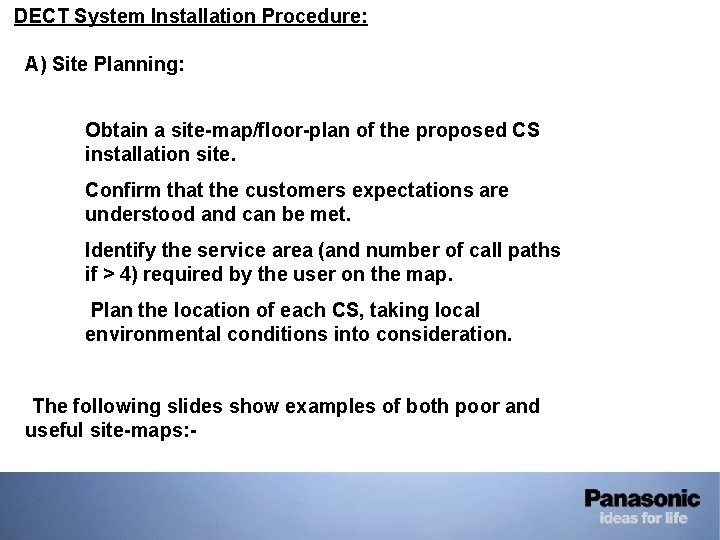 DECT System Installation Procedure:

A) Site Planning:

Obtain a site-map/floor-plan of the proposed CS installation site.

Confirm that the customers expectations are understood and can be met.

Identify the service area (and number of call paths if > 4) required by the user on the map.

Plan the location of each CS, taking local environmental conditions into consideration.

The following slides show examples of both poor and useful site-maps:-

Panasonic
ideas for life